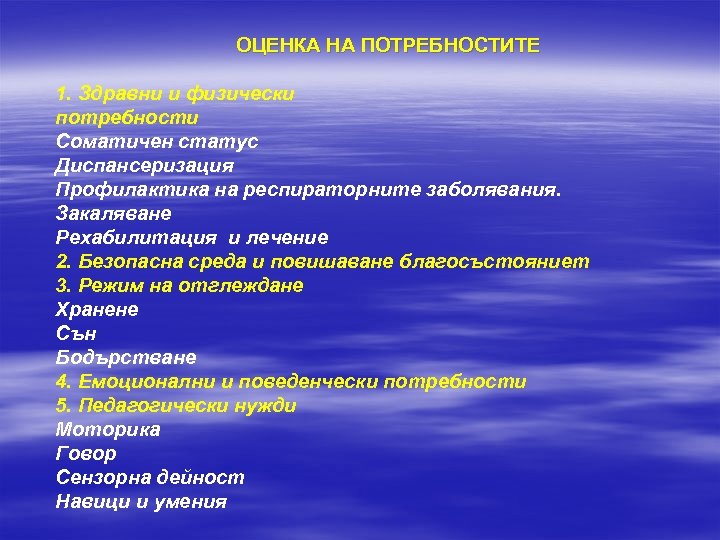 ОЦЕНКА НА ПОТРЕБНОСТИТЕ

1. Здравни и физически потребности
Соматичен статус
Диспансеризация
Профилактика на респираторните заболявания.
Закаляване
Рехабилитация и лечение
2. Безопасна среда и повишаване благосъстоянието
3. Режим на отглеждане
Хранене
Сън
Бодърстване
4. Емоционални и поведенчески потребности
5. Педагогически нужди
Моторика
Говор
Сензорна дейност
Навици и умения